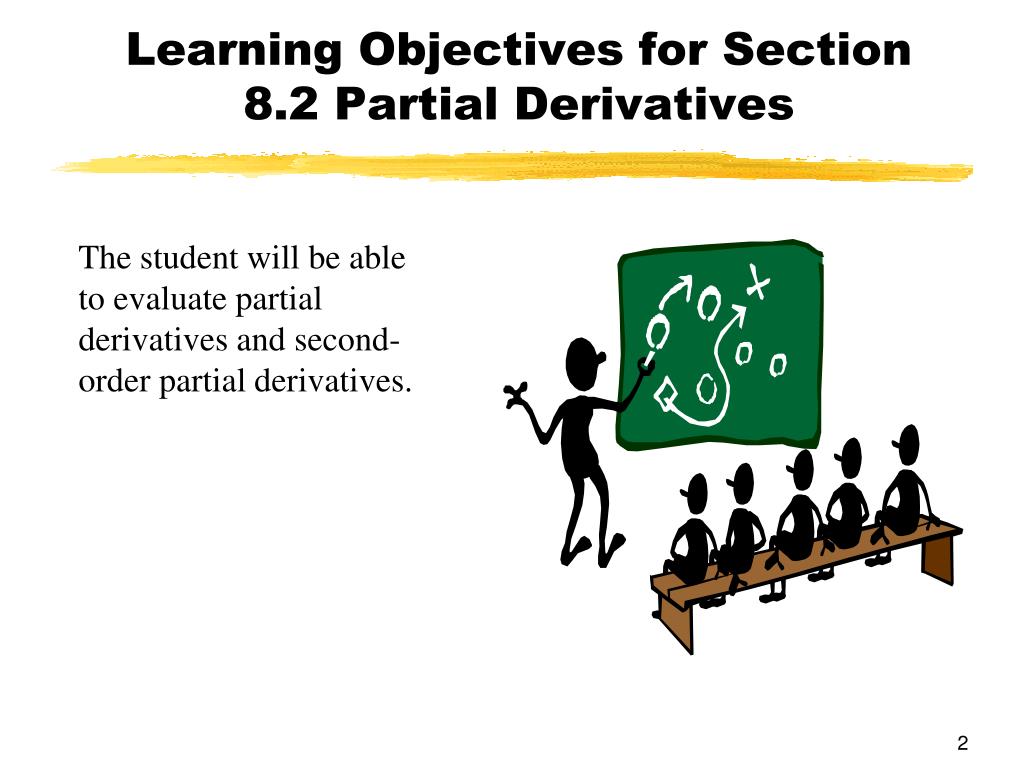 Learning Objectives for Section 8.2 Partial Derivatives

The student will be able to evaluate partial derivatives and second-order partial derivatives.

2